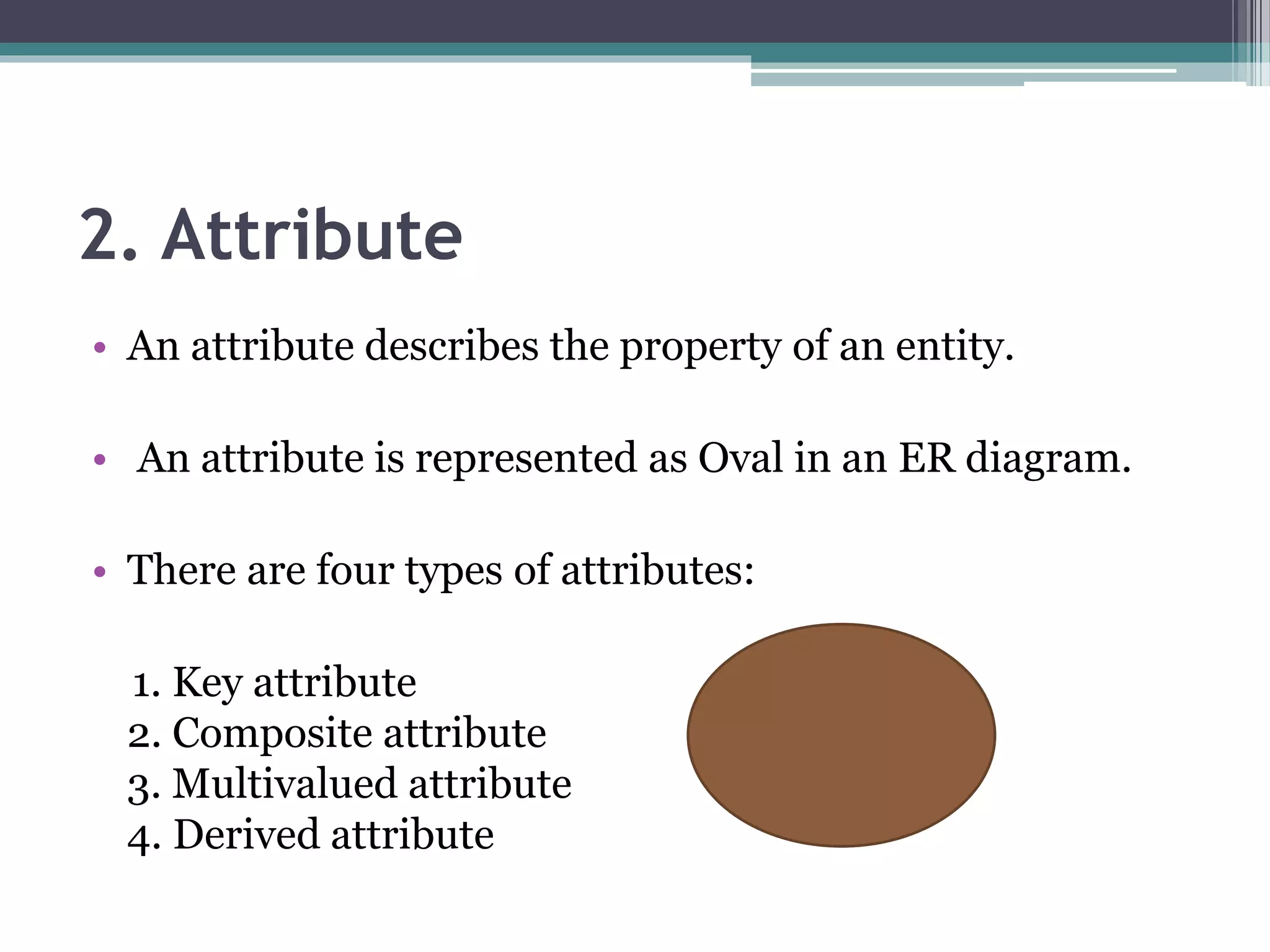 2. Attribute

• An attribute describes the property of an entity.

• An attribute is represented as Oval in an ER diagram.

• There are four types of attributes:

1. Key attribute
2. Composite attribute
3. Multivalued attribute
4. Derived attribute